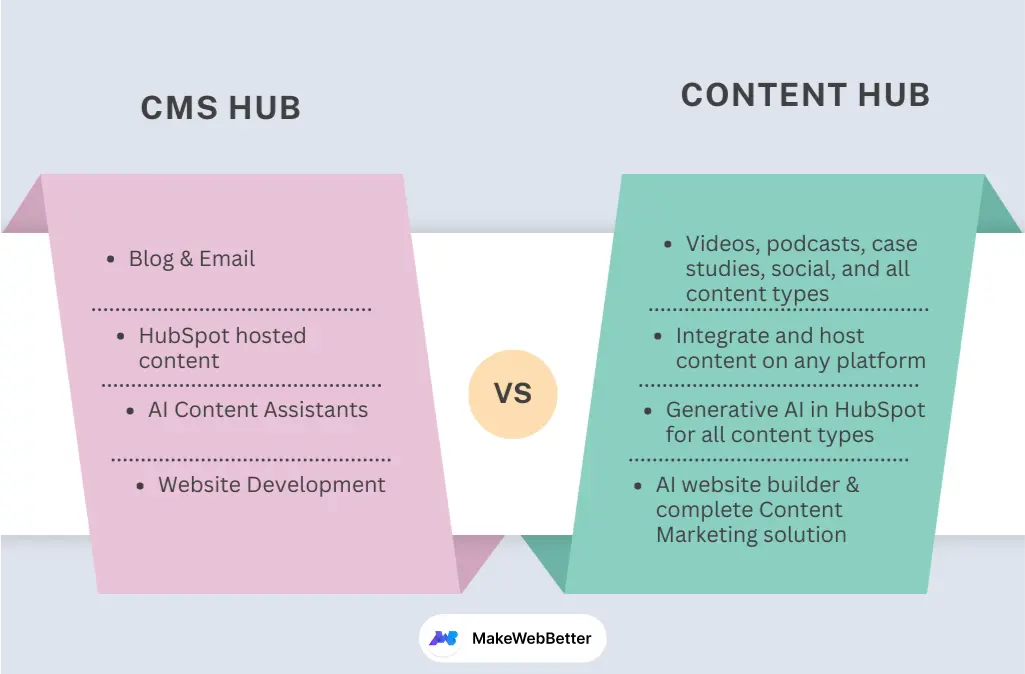 CMS HUB

- Blog & Email
- HubSpot hosted content
- AI Content Assistants
- Website Development

VS

CONTENT HUB

- Videos, podcasts, case studies, social, and all content types
- Integrate and host content on any platform
- Generative AI in HubSpot for all content types
- AI website builder & complete Content Marketing solution

MakeWebBetter